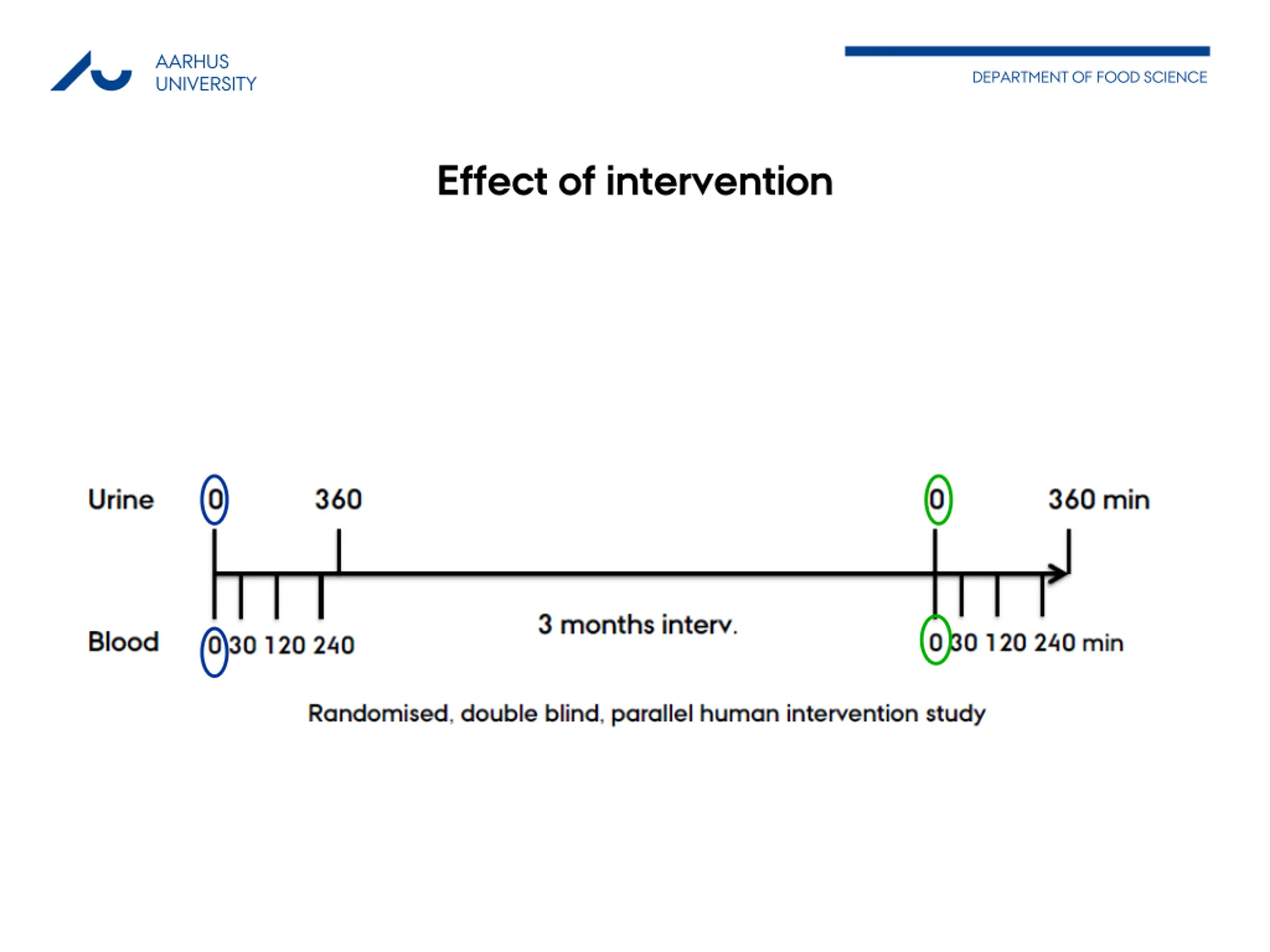 AARHUS UNIVERSITY

DEPARTMENT OF FOOD SCIENCE

Effect of intervention

Urine 0 360 0 360 min

3 months interv.

Blood 0 30 120 240 0 30 120 240 min

Randomised, double blind, parallel human intervention study